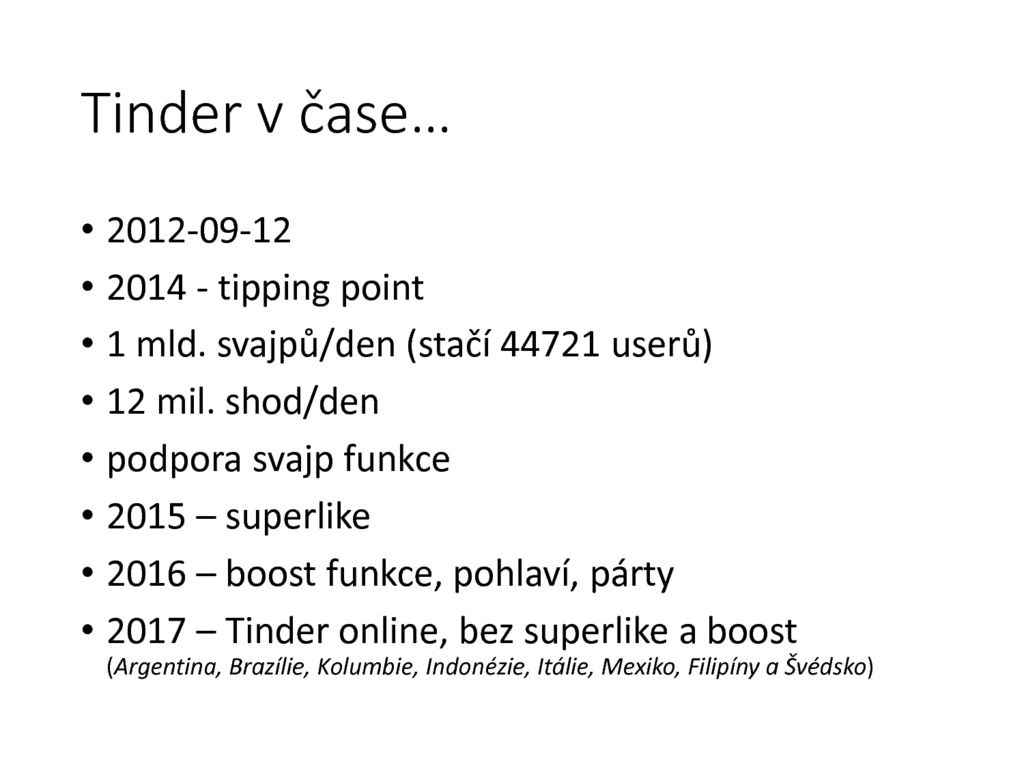 Tinder v čase…

• 2012-09-12
• 2014 - tipping point
• 1 mld. svajpů/den (stačí 44721 userů)
• 12 mil. shod/den
• podpora svajp funkce
• 2015 – superlike
• 2016 – boost funkce, pohlaví, párty
• 2017 – Tinder online, bez superlike a boost (Argentina, Brazílie, Kolumbie, Indonézie, Itálie, Mexiko, Filipíny a Švédsko)